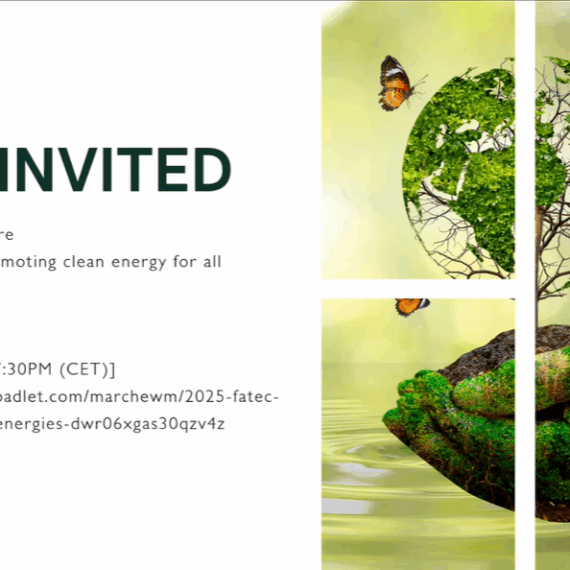 INVITED

re
moting clean energy for all

:30PM (CET)]
padlet.com/marchewm/2025-fatec-
energies-dwr06xgas30qzv4z